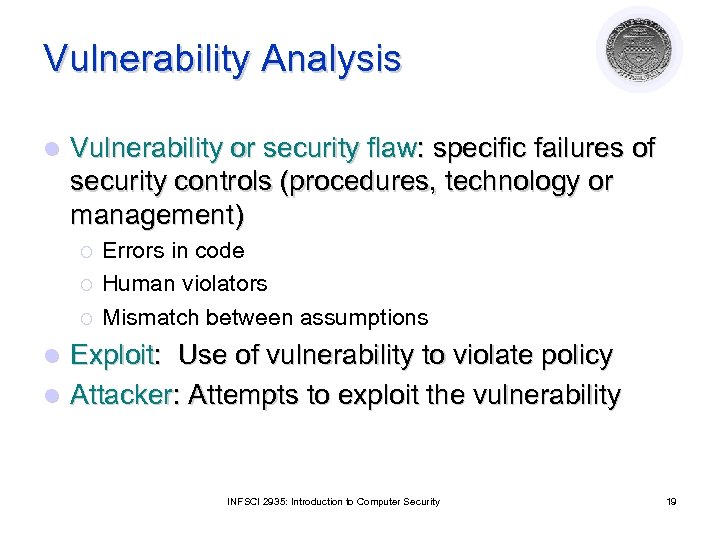 Vulnerability Analysis

Vulnerability or security flaw: specific failures of security controls (procedures, technology or management)

Errors in code

Human violators

Mismatch between assumptions

Exploit: Use of vulnerability to violate policy

Attacker: Attempts to exploit the vulnerability

INFSCI 2935: Introduction to Computer Security

19